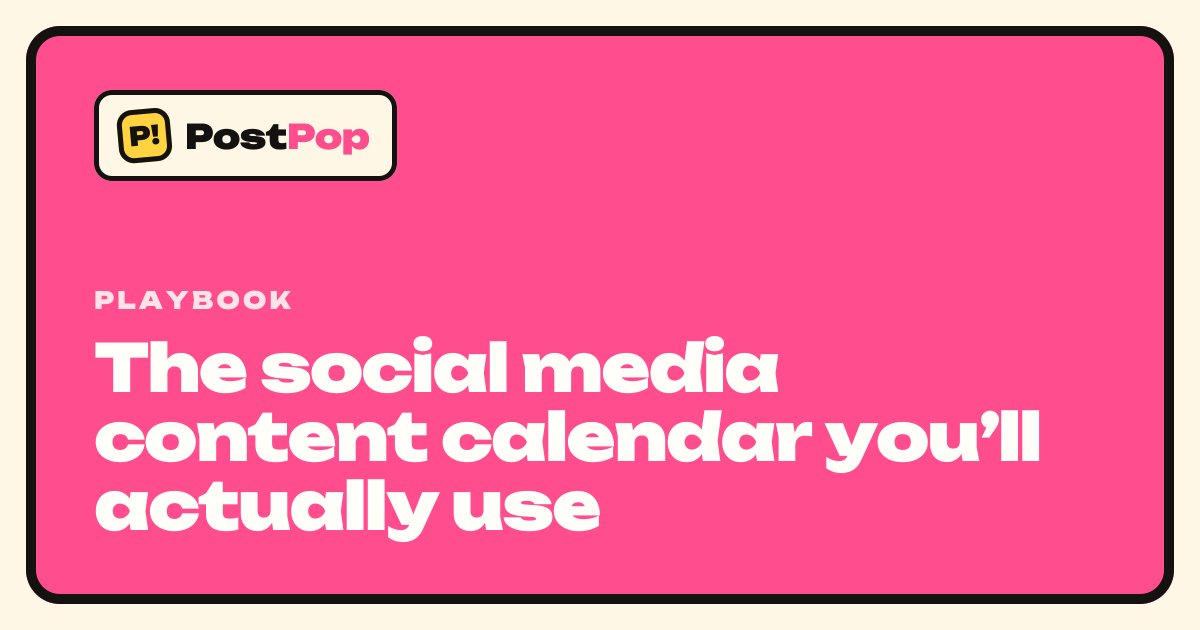 P! PostPop

PLAYBOOK

The social media content calendar you’ll actually use